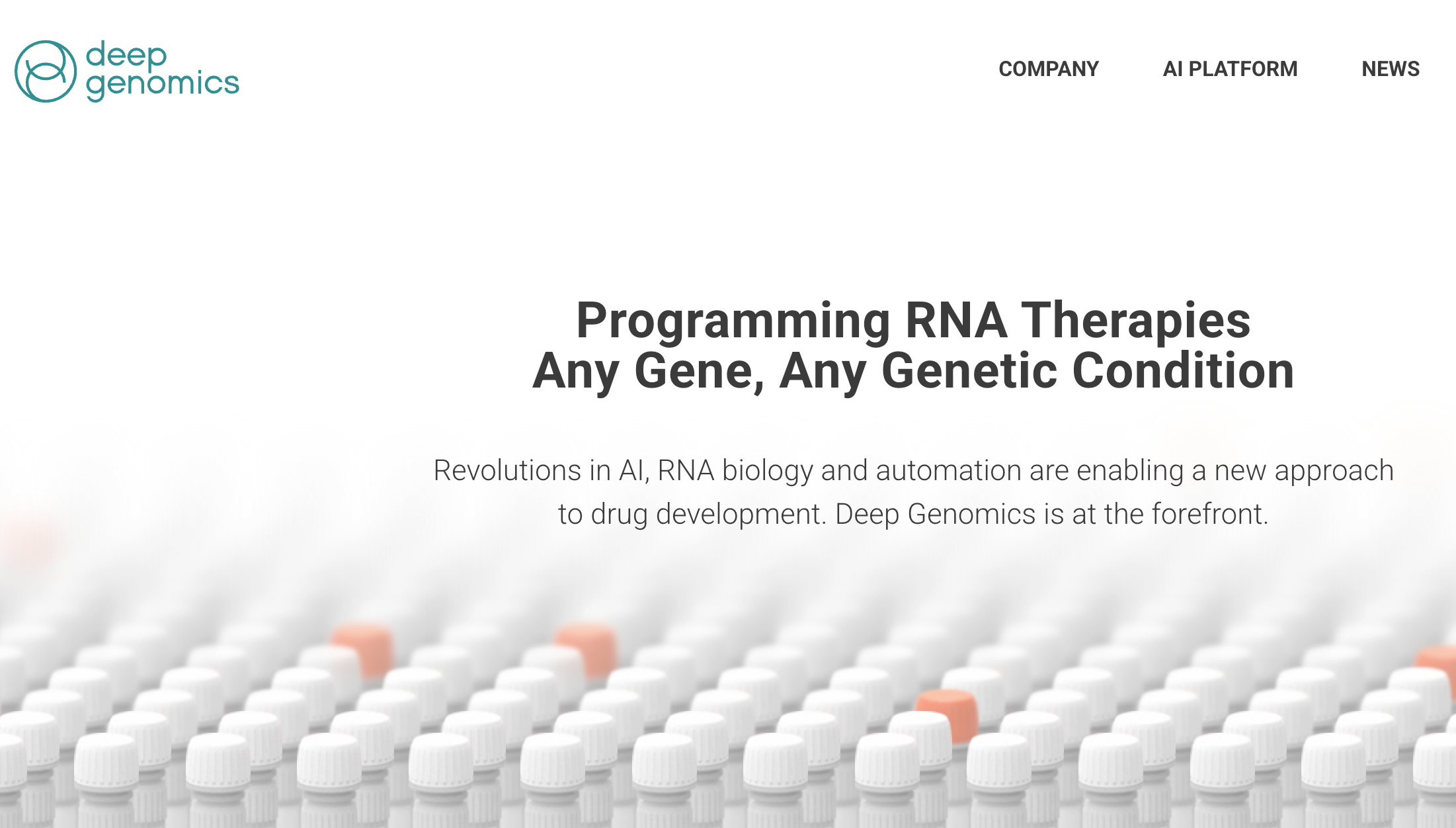 deep genomics

COMPANY AI PLATFORM NEWS

Programming RNA Therapies
Any Gene, Any Genetic Condition

Revolutions in AI, RNA biology and automation are enabling a new approach to drug development. Deep Genomics is at the forefront.